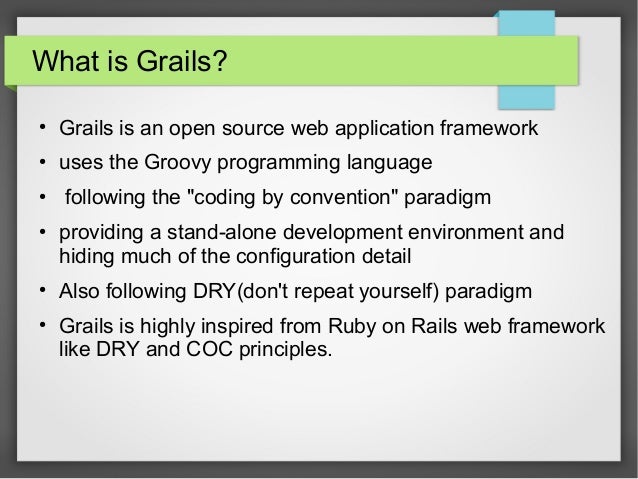 What is Grails?

• Grails is an open source web application framework
• uses the Groovy programming language
• following the "coding by convention" paradigm
• providing a stand-alone development environment and hiding much of the configuration detail
• Also following DRY(don't repeat yourself) paradigm
• Grails is highly inspired from Ruby on Rails web framework like DRY and COC principles.